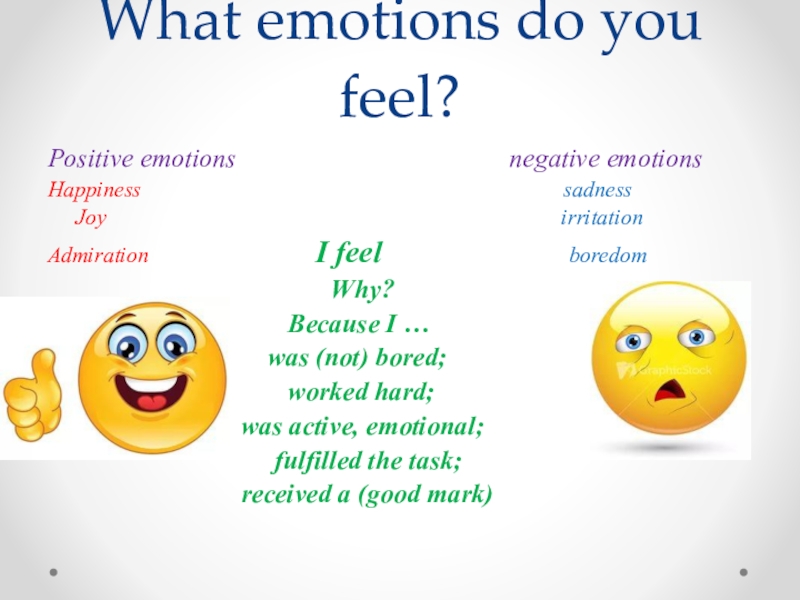 What emotions do you feel?

Positive emotions

Happiness

Joy

Admiration

negative emotions

sadness

irritation

boredom

I feel

Why?

Because I …

was (not) bored;

worked hard;

was active, emotional;

fulfilled the task;

received a (good mark)

GraphicStock